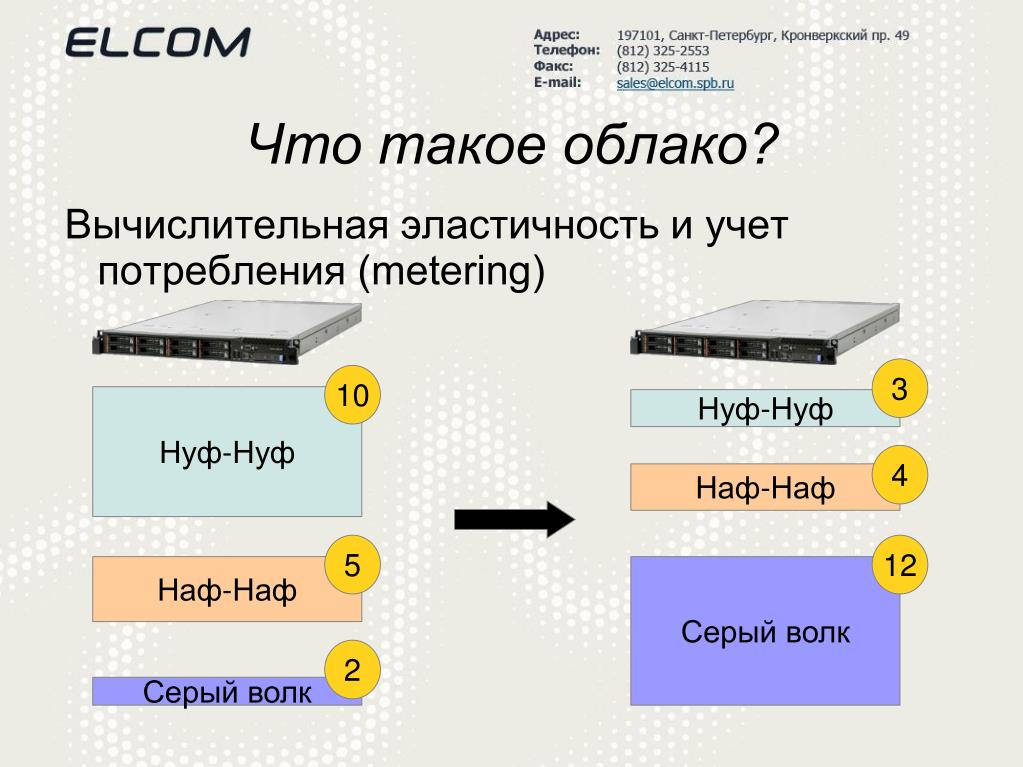 ELCOM

Адрес: 197101, Санкт-Петербург, Кронверкский пр. 49
Телефон: (812) 325-2553
Факс: (812) 325-4115
E-mail: sales@elcom.spb.ru

Что такое облако?

Вычислительная эластичность и учет потребления (metering)

10
Нуф-Нуф

5
Наф-Наф

2
Серый волк

3
Нуф-Нуф

4
Наф-Наф

12
Серый волк